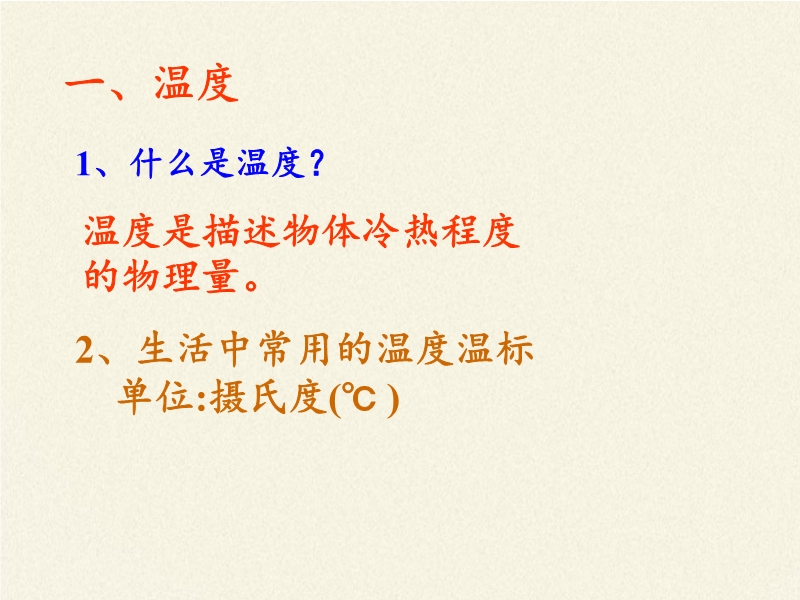 一、温度

1、什么是温度?

温度是描述物体冷热程度的物理量。

2、生活中常用的温度温标单位:摄氏度(℃ )